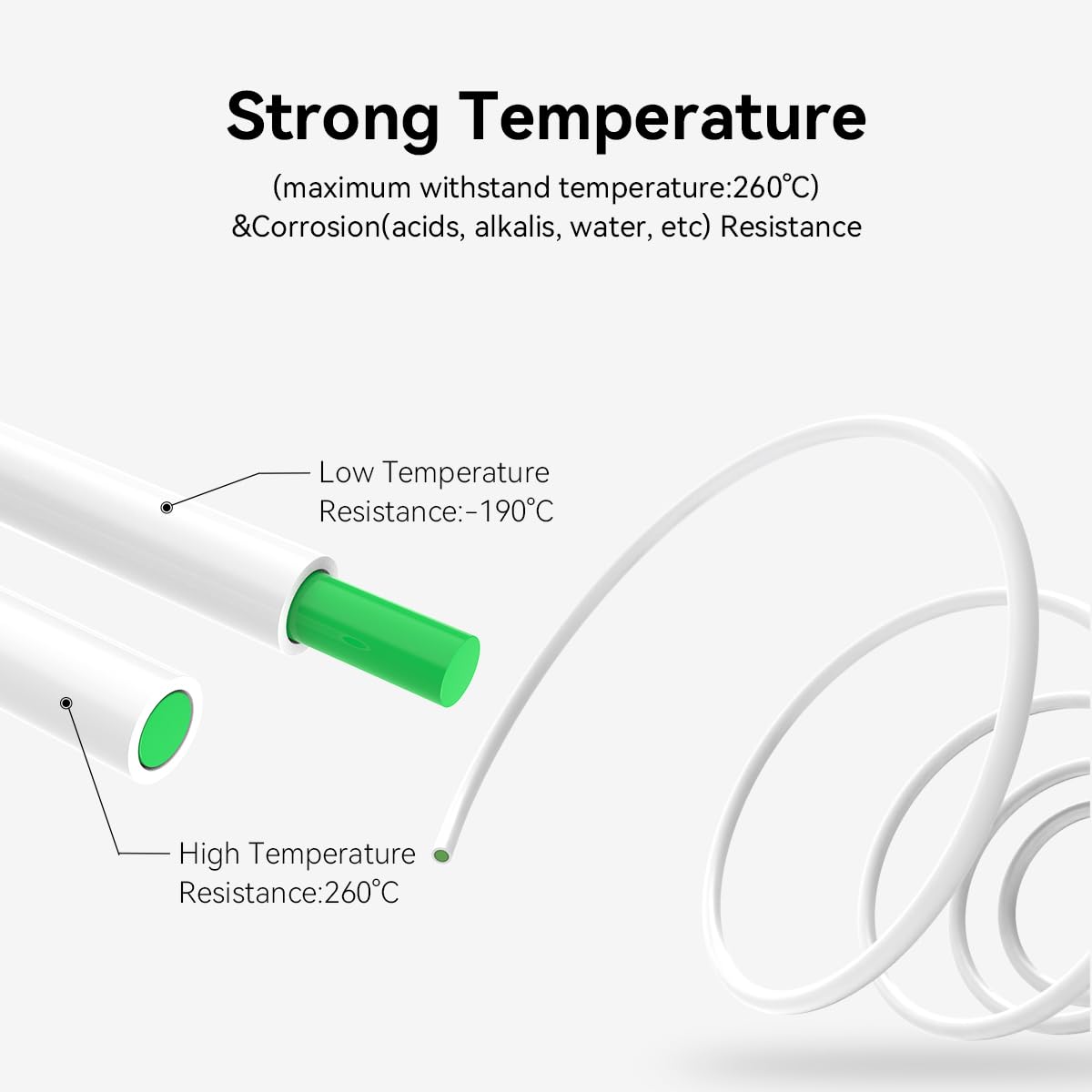 Strong Temperature

(maximum withstand temperature:260℃)
&Corrosion(acids, alkalis, water, etc) Resistance

Low Temperature
Resistance:-190℃

High Temperature
Resistance:260℃